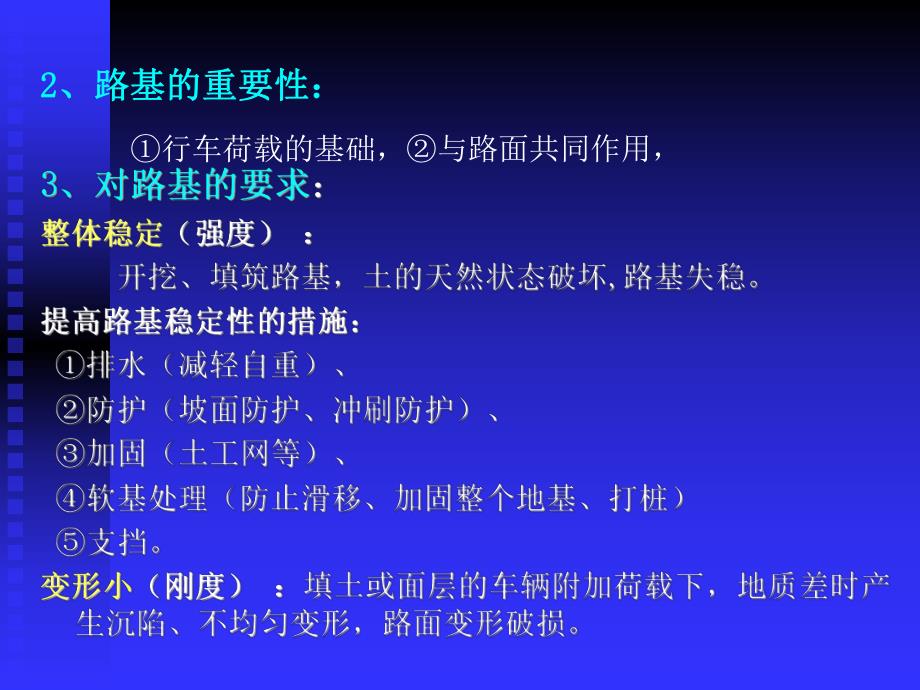 2、路基的重要性：

①行车荷载的基础，②与路面共同作用，

3、对路基的要求：

整体稳定（强度）：

开挖、填筑路基，土的天然状态破坏,路基失稳。

提高路基稳定性的措施：

①排水（减轻自重）、

②防护（坡面防护、冲刷防护）、

③加固（土工网等）、

④软基处理（防止滑移、加固整个地基、打桩）

⑤支挡。

变形小（刚度）：填土或面层的车辆附加荷载下，地质差时产生沉陷、不均匀变形，路面变形破损。